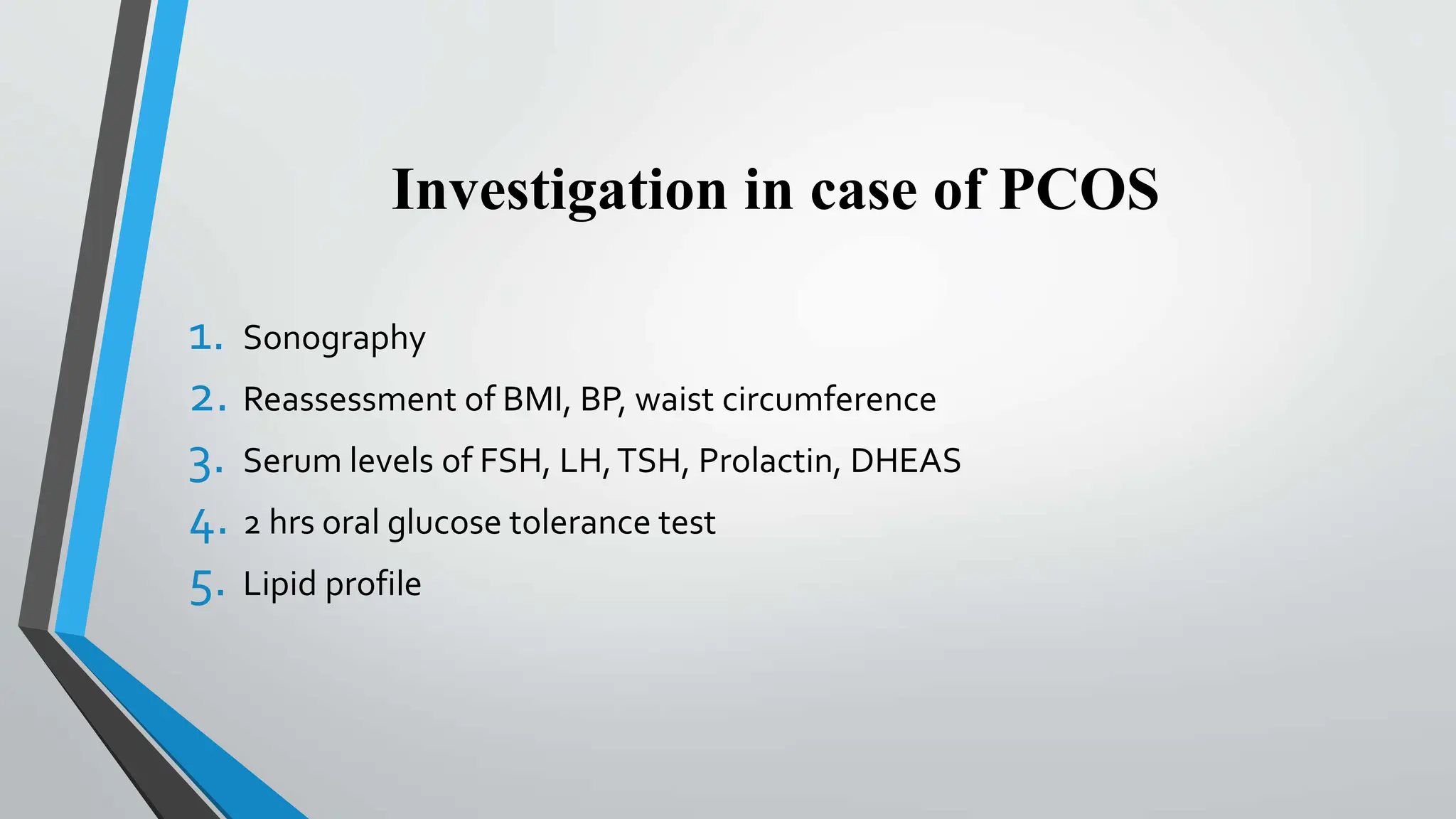 Investigation in case of PCOS

1. Sonography
2. Reassessment of BMI, BP, waist circumference
3. Serum levels of FSH, LH, TSH, Prolactin, DHEAS
4. 2 hrs oral glucose tolerance test
5. Lipid profile